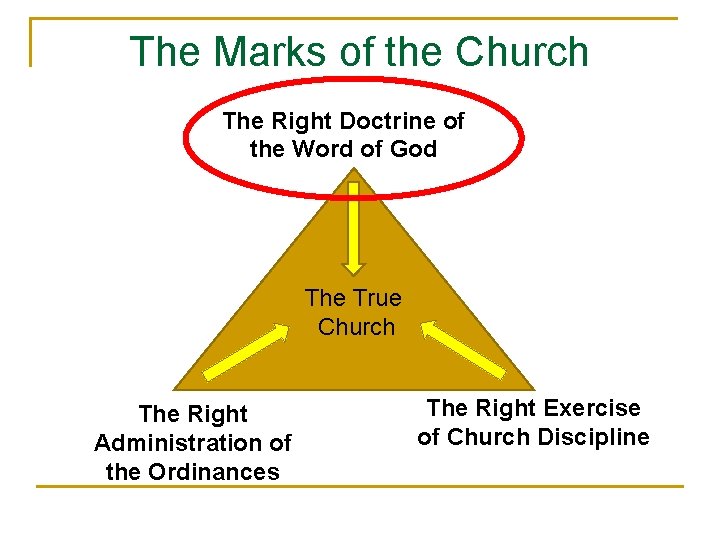 The Marks of the Church

The Right Doctrine of the Word of God

The True Church

The Right Administration of the Ordinances

The Right Exercise of Church Discipline